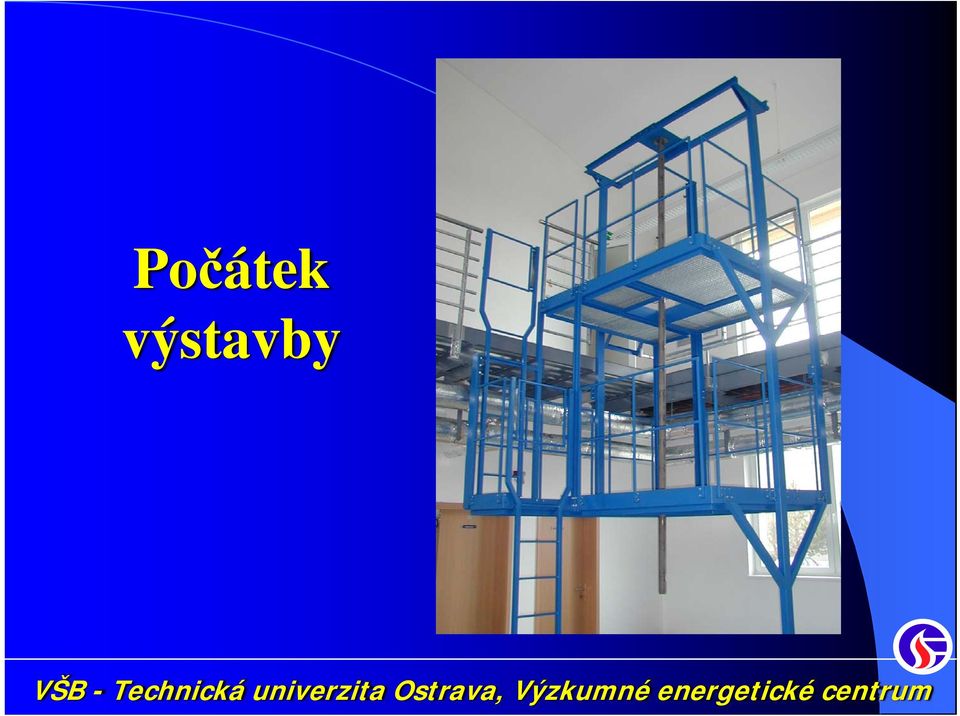 Počátek výstavby

VŠB - Technická univerzita Ostrava, Výzkumné energetické centrum